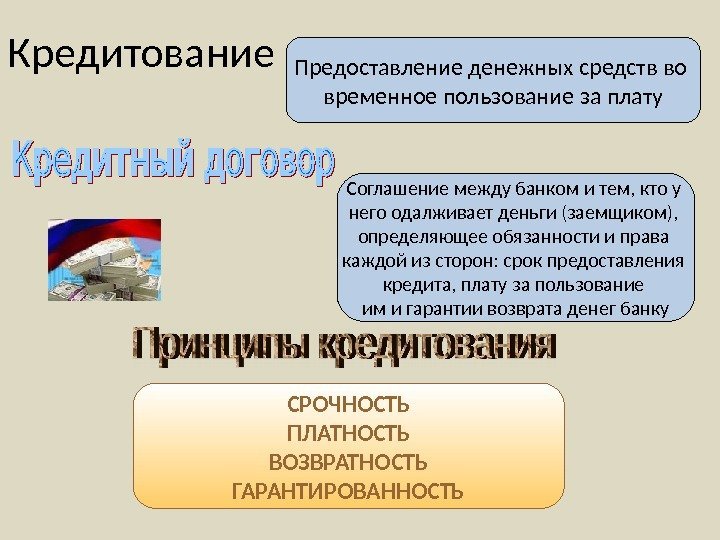 Кредитование

Предоставление денежных средств во временное пользование за плату

Кредитный договор

Соглашение между банком и тем, кто у него одалживает деньги (заемщиком), определяющее обязанности и права каждой из сторон: срок предоставления кредита, плату за пользование им и гарантии возврата денег банку

Принципы кредитования

СРОЧНОСТЬ
ПЛАТНОСТЬ
ВОЗВРАТНОСТЬ
ГАРАНТИРОВАННОСТЬ